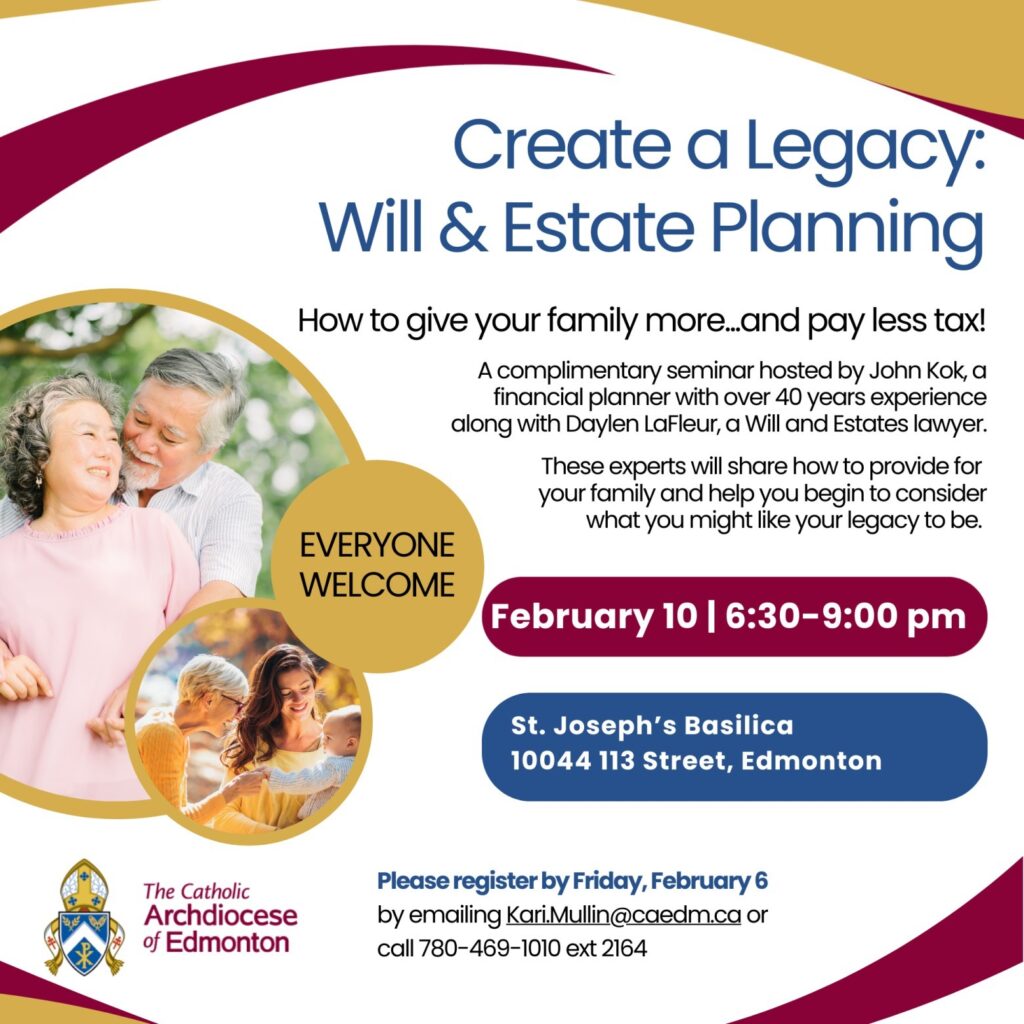 Create a Legacy: Will & Estate Planning

How to give your family more...and pay less tax!

A complimentary seminar hosted by John Kok, a financial planner with over 40 years experience along with Daylen LaFleur, a Will and Estates lawyer.

These experts will share how to provide for your family and help you begin to consider what you might like your legacy to be.

EVERYONE WELCOME

February 10 | 6:30-9:00 pm

St. Joseph's Basilica
10044 113 Street, Edmonton

The Catholic Archdiocese of Edmonton

Please register by Friday, February 6
by emailing Kari.Mullin@caedm.ca or call 780-469-1010 ext 2164